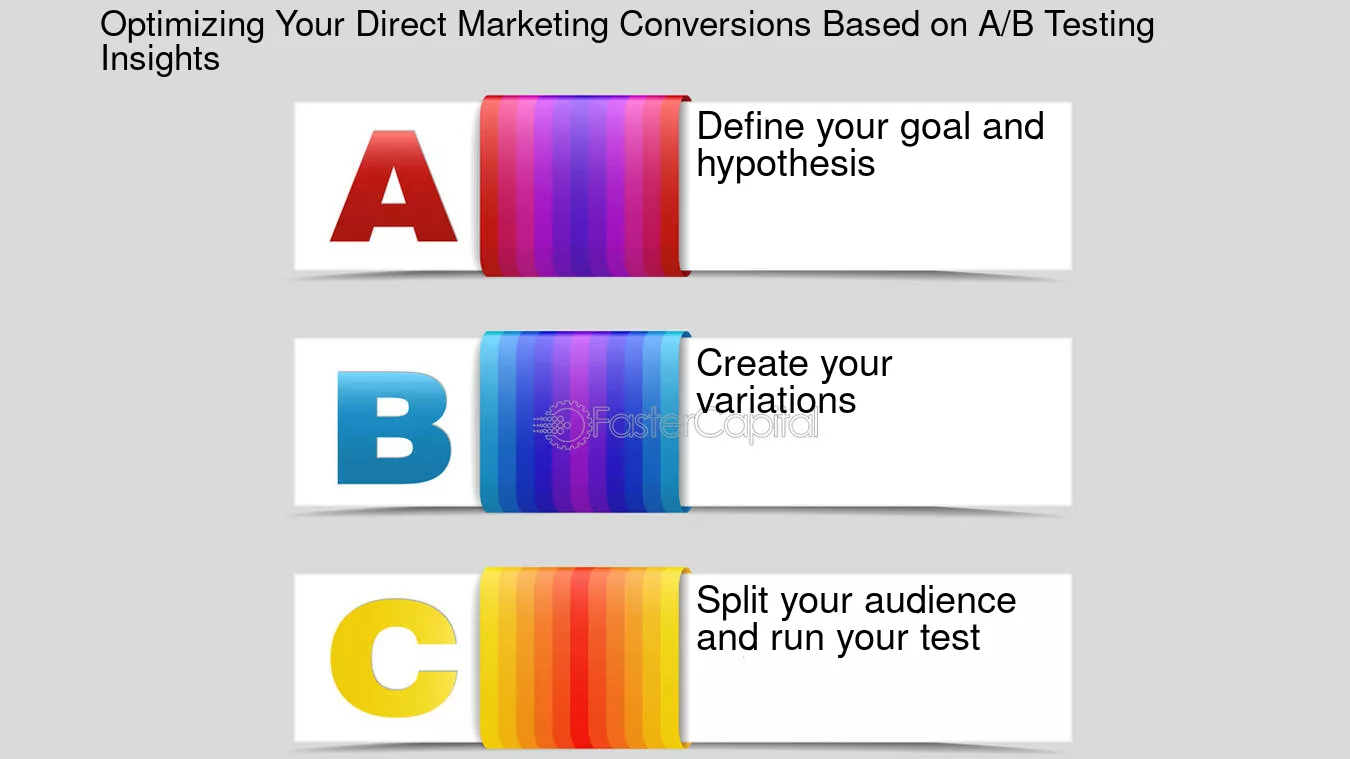 Optimizing Your Direct Marketing Conversions Based on A/B Testing Insights

A

Define your goal and hypothesis

B

Create your variations

FasterCapital

C

Split your audience and run your test